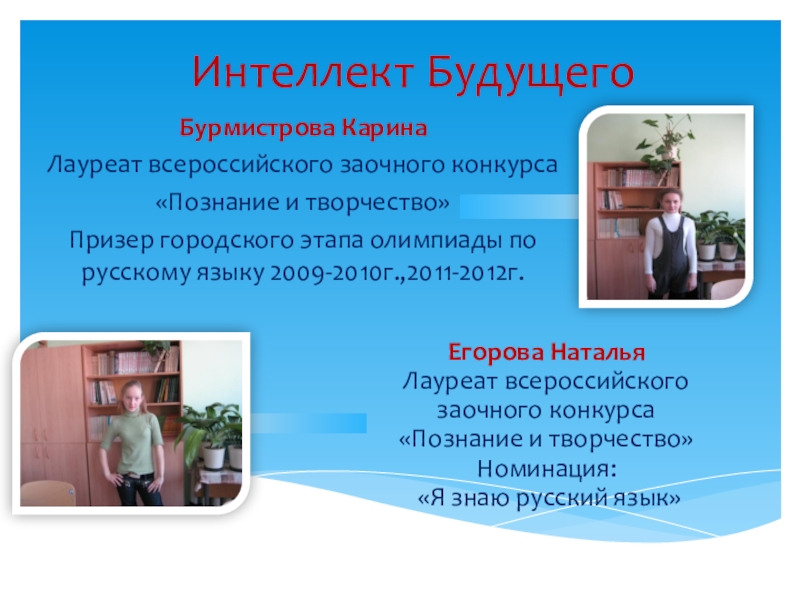 Интеллект Будущего

Бурмистрова Карина

Лауреат всероссийского заочного конкурса

«Познание и творчество»

Призер городского этапа олимпиады по русскому языку 2009-2010г.,2011-2012г.

Егорова Наталья

Лауреат всероссийского заочного конкурса

«Познание и творчество»

Номинация:

«Я знаю русский язык»